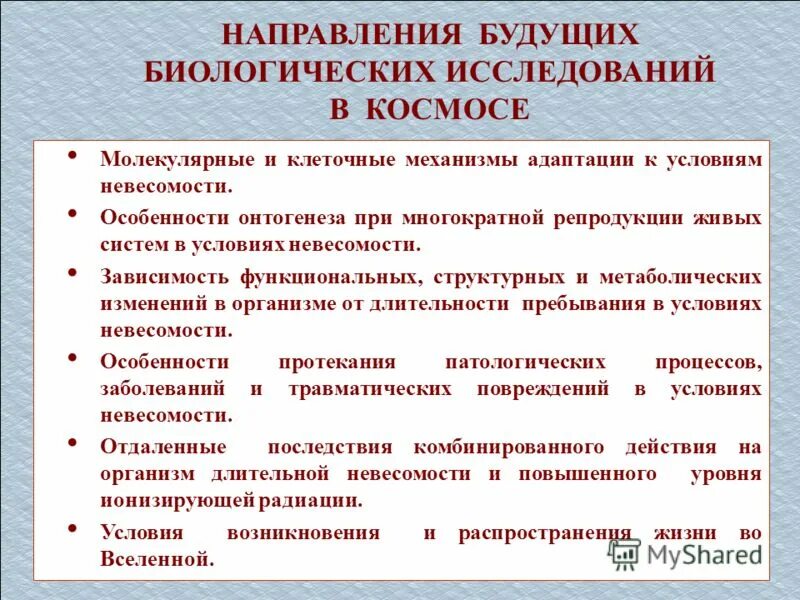 НАПРАВЛЕНИЯ БУДУЩИХ БИОЛОГИЧЕСКИХ ИССЛЕДОВАНИЙ В КОСМОСЕ

• Молекулярные и клеточные механизмы адаптации к условиям невесомости.

• Особенности онтогенеза при многократной репродукции живых систем в условиях невесомости.

• Зависимость функциональных, структурных и метаболических изменений в организме от длительности пребывания в условиях невесомости.

• Особенности протекания патологических процессов, заболеваний и травматических повреждений в условиях невесомости.

• Отдаленные последствия комбинированного действия на организм длительной невесомости и повышенного уровня ионизирующей радиации.

• Условия возникновения и распространения жизни во Вселенной.

MyShared